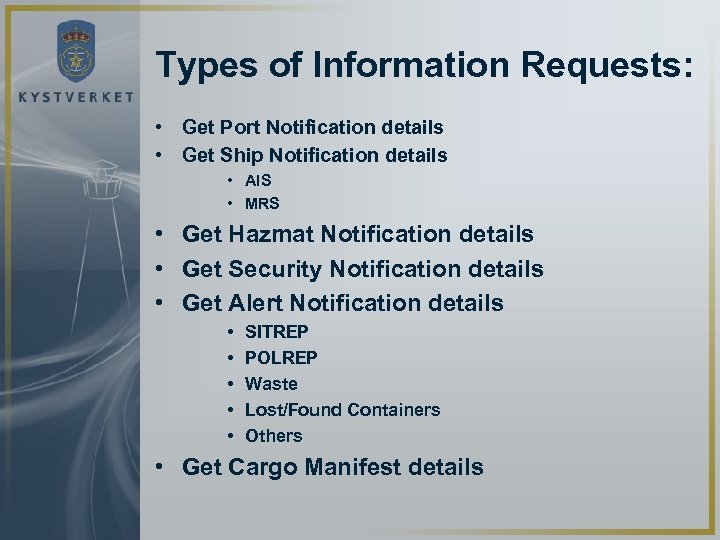 KYSTVERKET

Types of Information Requests:

• Get Port Notification details
• Get Ship Notification details
  • AIS
  • MRS
• Get Hazmat Notification details
• Get Security Notification details
• Get Alert Notification details
  • SITREP
  • POLREP
  • Waste
  • Lost/Found Containers
  • Others
• Get Cargo Manifest details